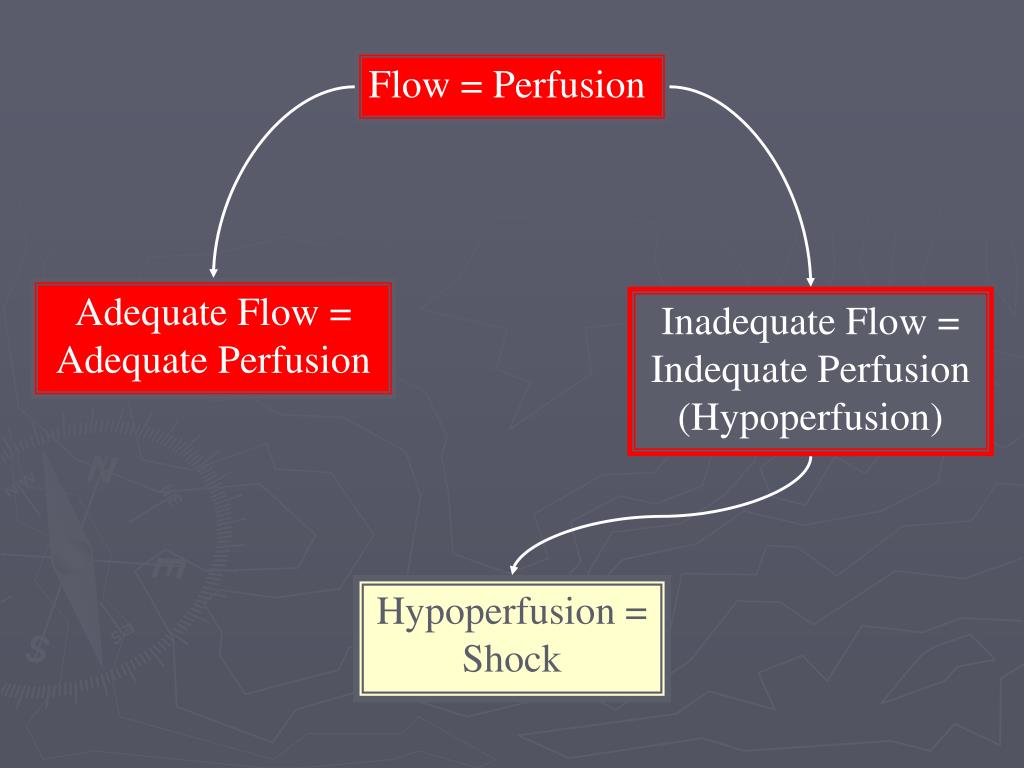 Flow = Perfusion

Adequate Flow = Adequate Perfusion

Inadequate Flow = Indequate Perfusion (Hypoperfusion)

Hypoperfusion = Shock